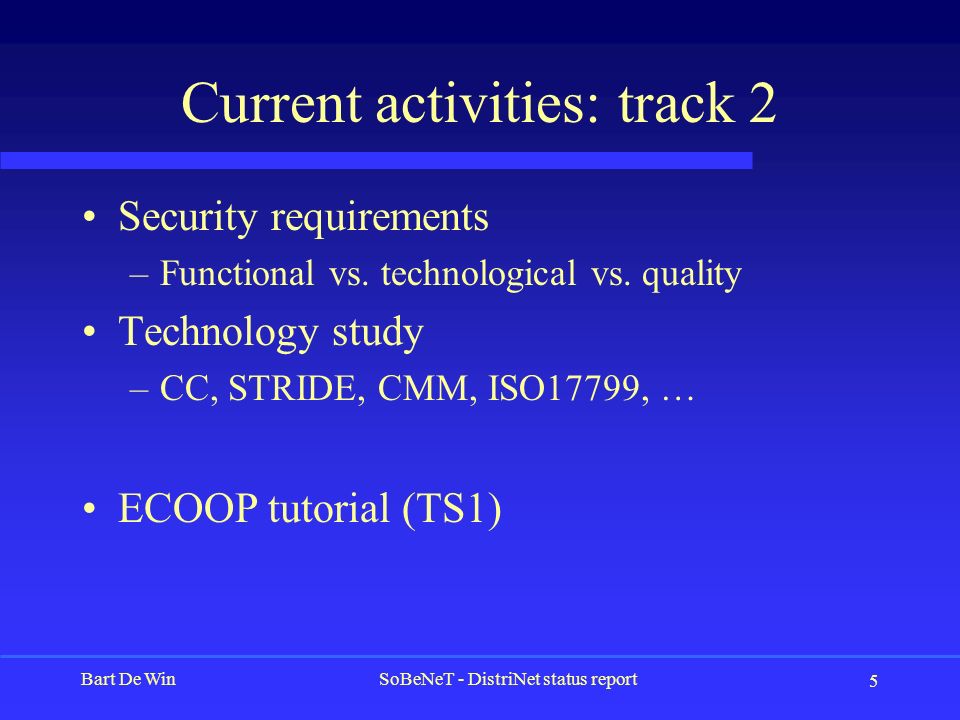 Current activities: track 2

• Security requirements
– Functional vs. technological vs. quality

• Technology study
– CC, STRIDE, CMM, ISO17799, …

• ECOOP tutorial (TS1)

Bart De Win SoBeNeT - DistriNet status report 5